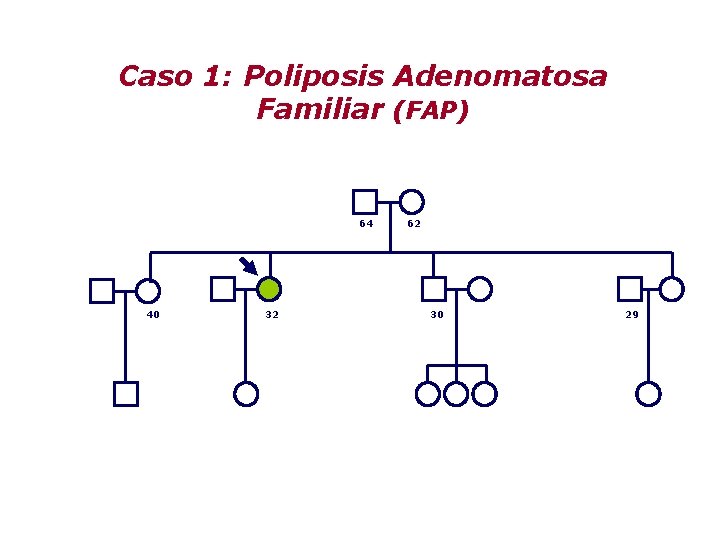 Caso 1: Poliposis Adenomatosa Familiar (FAP)

64 62

40 32 30 29